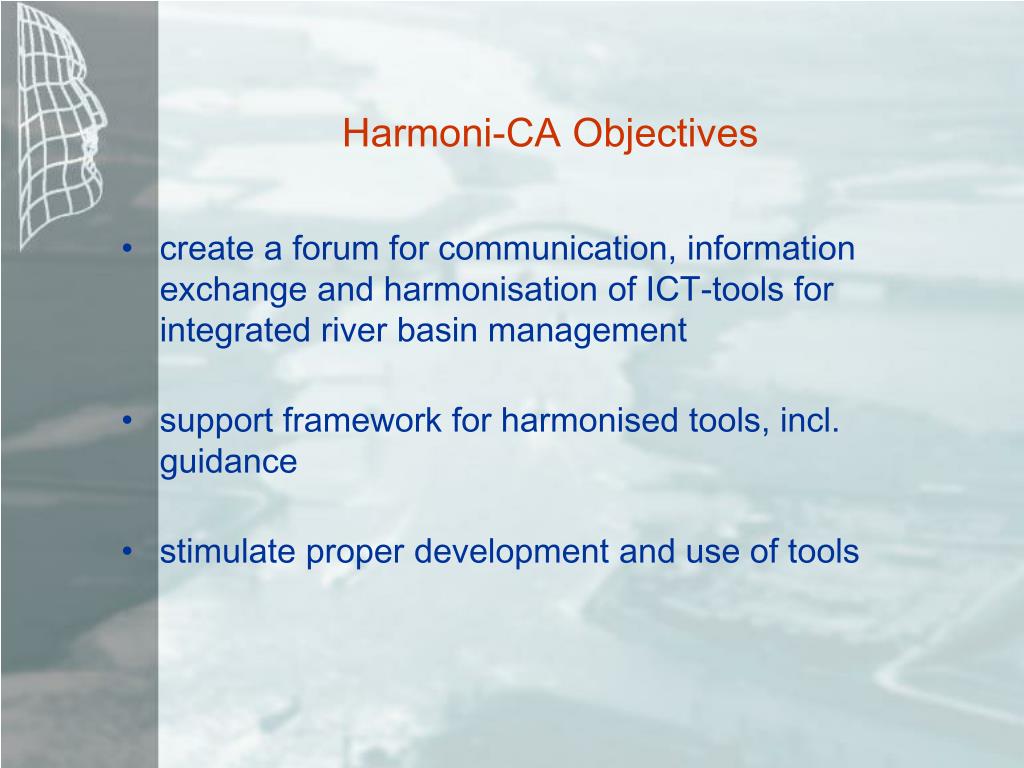 Harmoni-CA Objectives

• create a forum for communication, information exchange and harmonisation of ICT-tools for integrated river basin management

• support framework for harmonised tools, incl. guidance

• stimulate proper development and use of tools